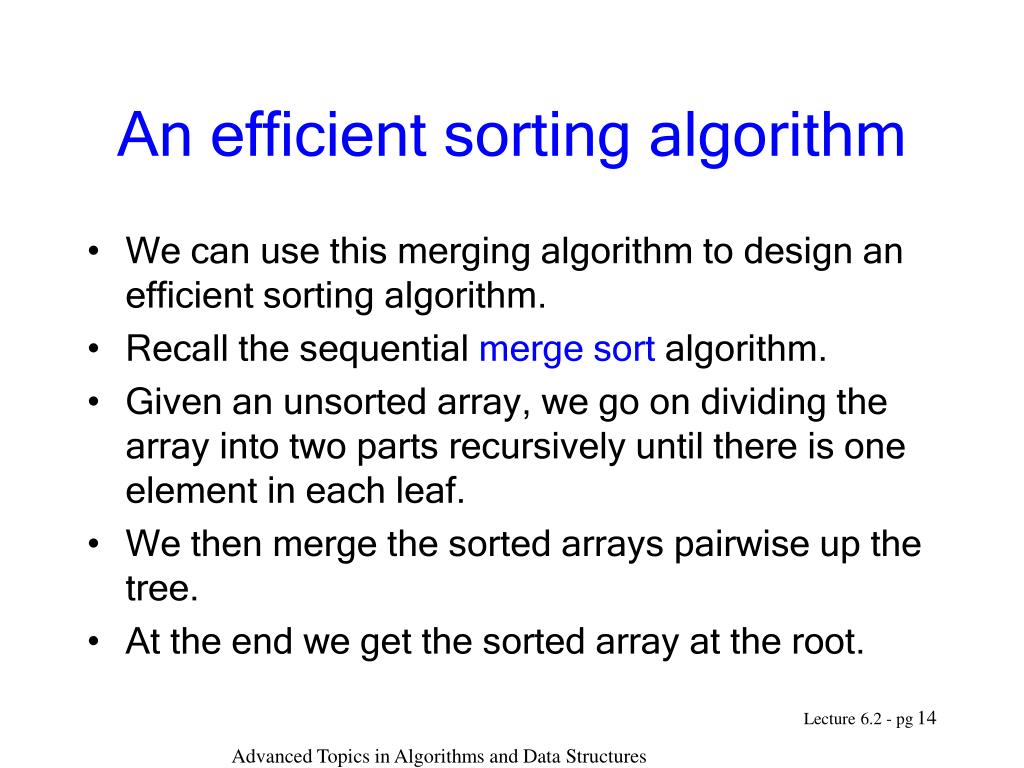 An efficient sorting algorithm

• We can use this merging algorithm to design an efficient sorting algorithm.
• Recall the sequential merge sort algorithm.
• Given an unsorted array, we go on dividing the array into two parts recursively until there is one element in each leaf.
• We then merge the sorted arrays pairwise up the tree.
• At the end we get the sorted array at the root.

Lecture 6.2 - pg 14

Advanced Topics in Algorithms and Data Structures